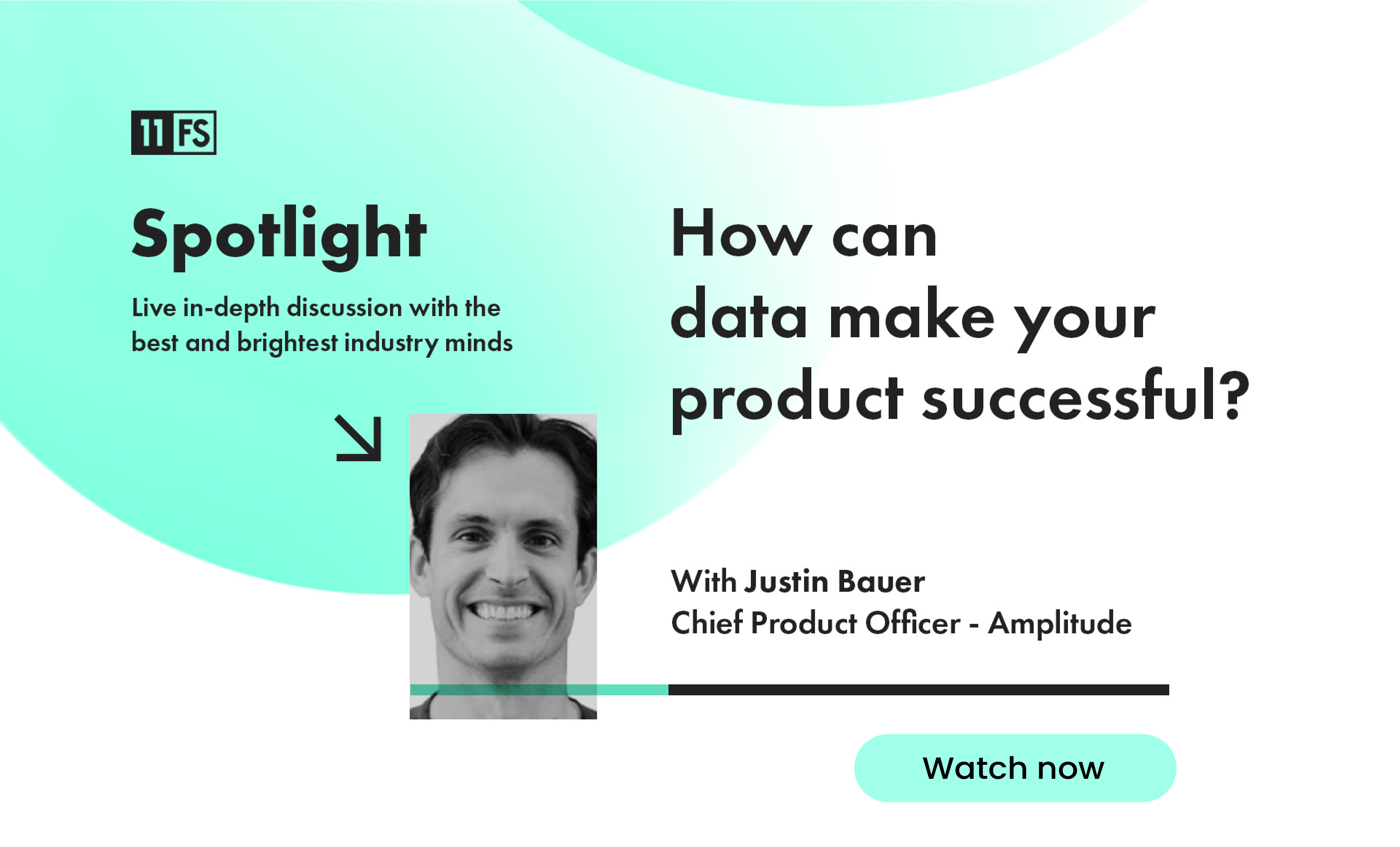 11 FS

Spotlight

Live in-depth discussion with the best and brightest industry minds

How can data make your product successful?

With Justin Bauer
Chief Product Officer - Amplitude

Watch now